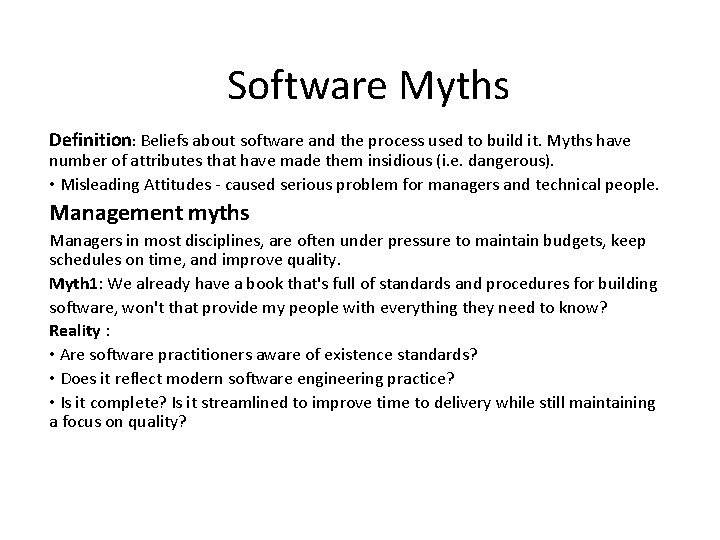 Software Myths

Definition: Beliefs about software and the process used to build it. Myths have number of attributes that have made them insidious (i.e. dangerous).

• Misleading Attitudes - caused serious problem for managers and technical people.

Management myths

Managers in most disciplines, are often under pressure to maintain budgets, keep schedules on time, and improve quality.

Myth1: We already have a book that's full of standards and procedures for building software, won't that provide my people with everything they need to know?

Reality :

• Are software practitioners aware of existence standards?

• Does it reflect modern software engineering practice?

• Is it complete? Is it streamlined to improve time to delivery while still maintaining a focus on quality?